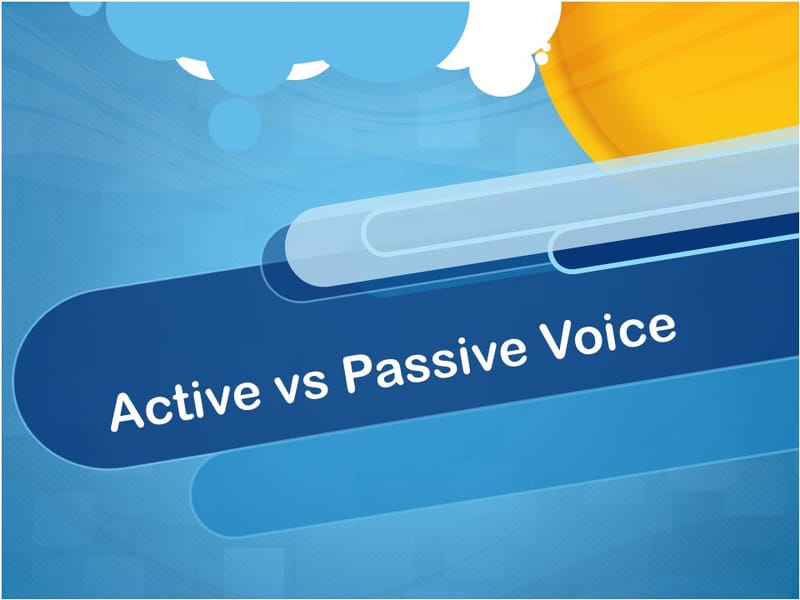 Active vs Passive Voice